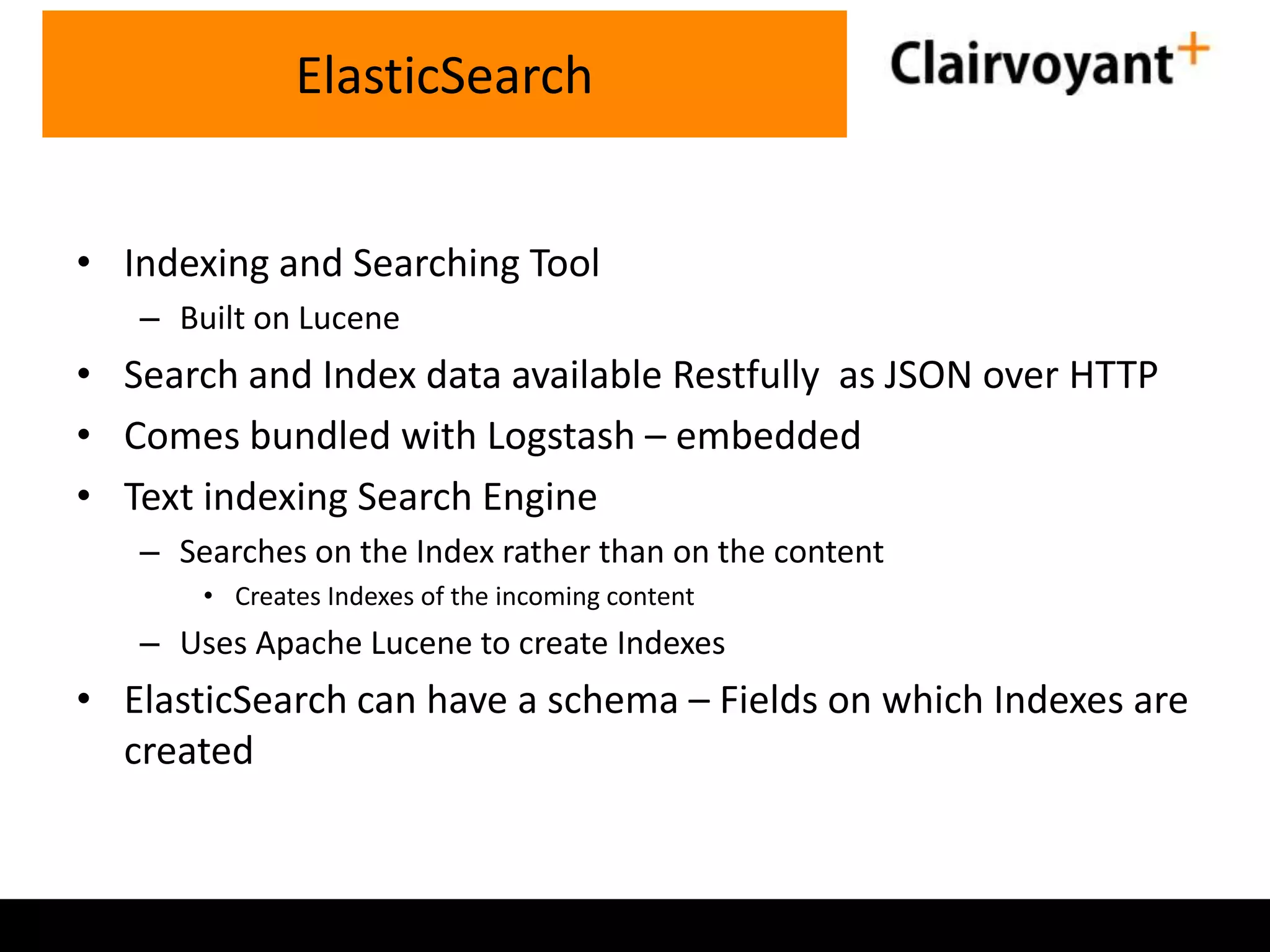 ElasticSearch

Clairvoyant+

• Indexing and Searching Tool
– Built on Lucene
• Search and Index data available Restfully as JSON over HTTP
• Comes bundled with Logstash – embedded
• Text indexing Search Engine
– Searches on the Index rather than on the content
• Creates Indexes of the incoming content
– Uses Apache Lucene to create Indexes
• ElasticSearch can have a schema – Fields on which Indexes are created